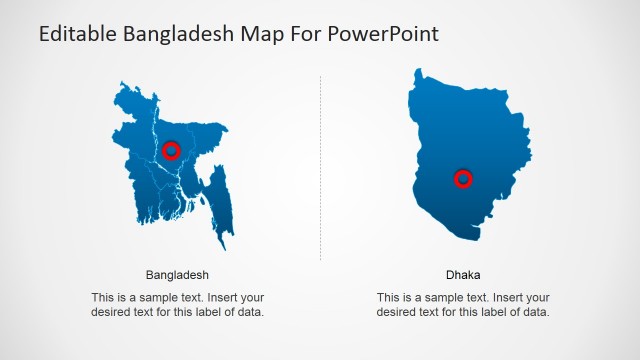 Editable Bangladesh Map For PowerPoint

Bangladesh

This is a sample text. Insert your desired text for this label of data.

Dhaka

This is a sample text. Insert your desired text for this label of data.